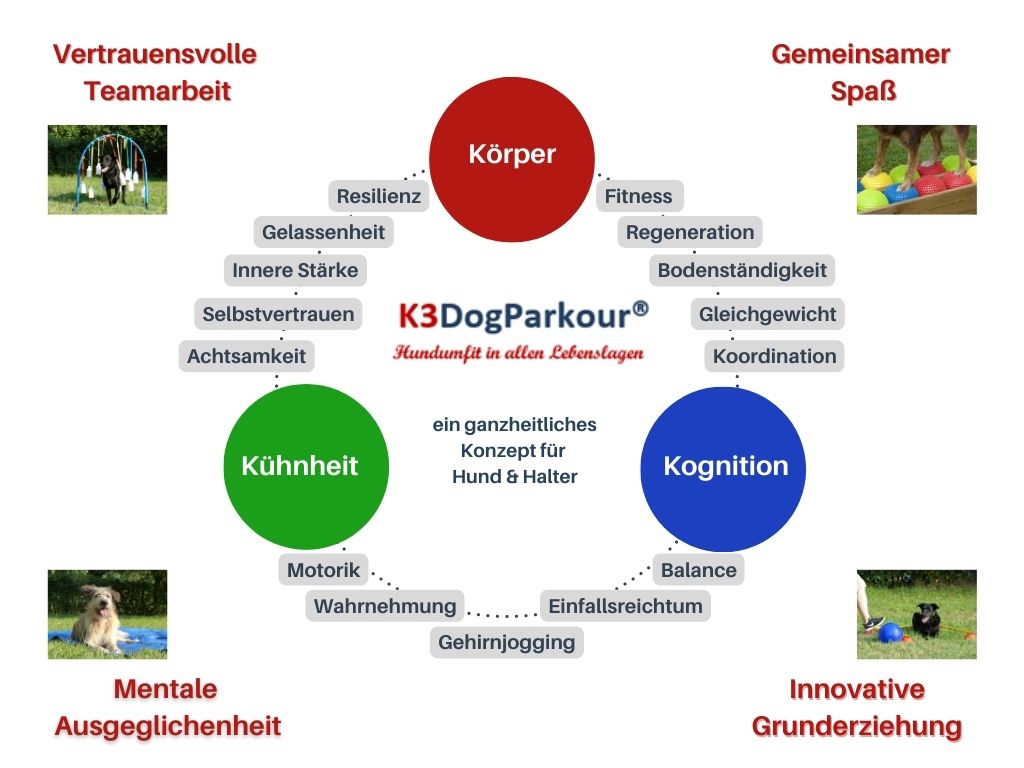 Vertrauensvolle Teamarbeit

Gemeinsamer Spaß

Körper

Resilienz

Gelassenheit

Innere Stärke

Selbstvertrauen

Achtsamkeit

Fitness

Regeneration

Bodenständigkeit

Gleichgewicht

Koordination

K3DogParkour®

Hundumfit in allen Lebenslagen

ein ganzheitliches Konzept für Hund & Halter

Kühnheit

Kognition

Motorik

Wahrnehmung

Gehirnjogging

Einfallsreichtum

Balance

Mentale Ausgeglichenheit

Innovative Grunderziehung